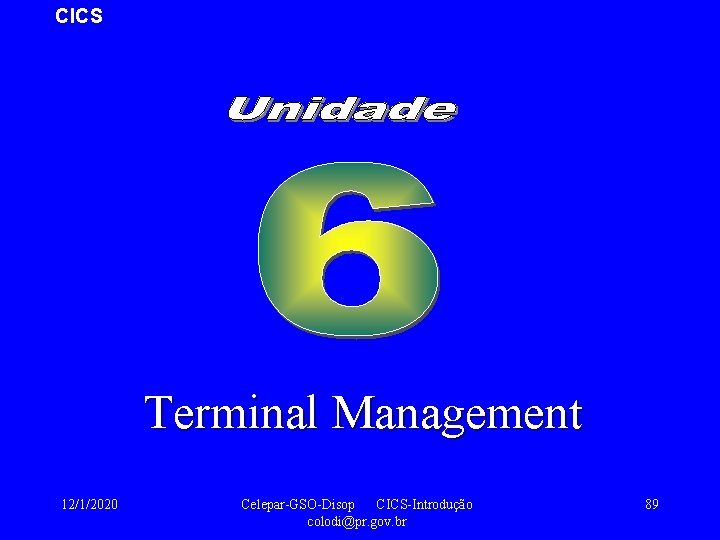 CICS

Unidade

6

Terminal Management

12/1/2020

Celepar-GSO-Disop CICS-Introdução colodi@pr.gov.br

89